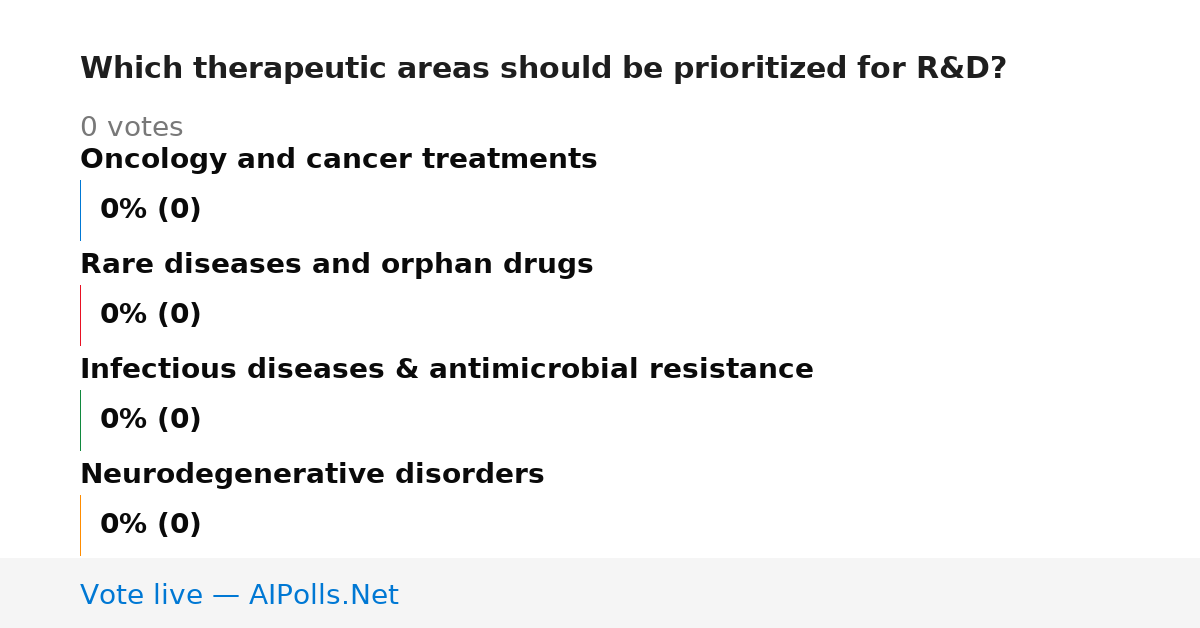 Which therapeutic areas should be prioritized for R&D?

0 votes

Oncology and cancer treatments

0% (0)

Rare diseases and orphan drugs

0% (0)

Infectious diseases & antimicrobial resistance

0% (0)

Neurodegenerative disorders

0% (0)

Vote live — AIPolls.Net